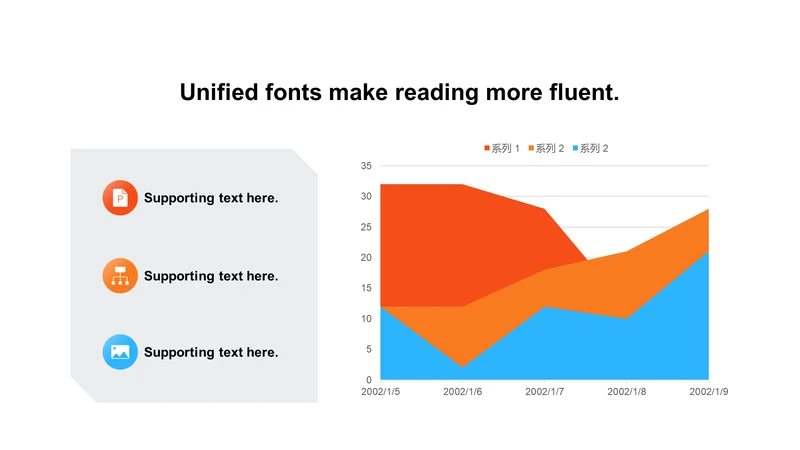 Unified fonts make reading more fluent.

Supporting text here.

Supporting text here.

Supporting text here.

系列 1 系列 2 系列 2

35
30
25
20
15
10
5
0

2002/1/5 2002/1/6 2002/1/7 2002/1/8 2002/1/9